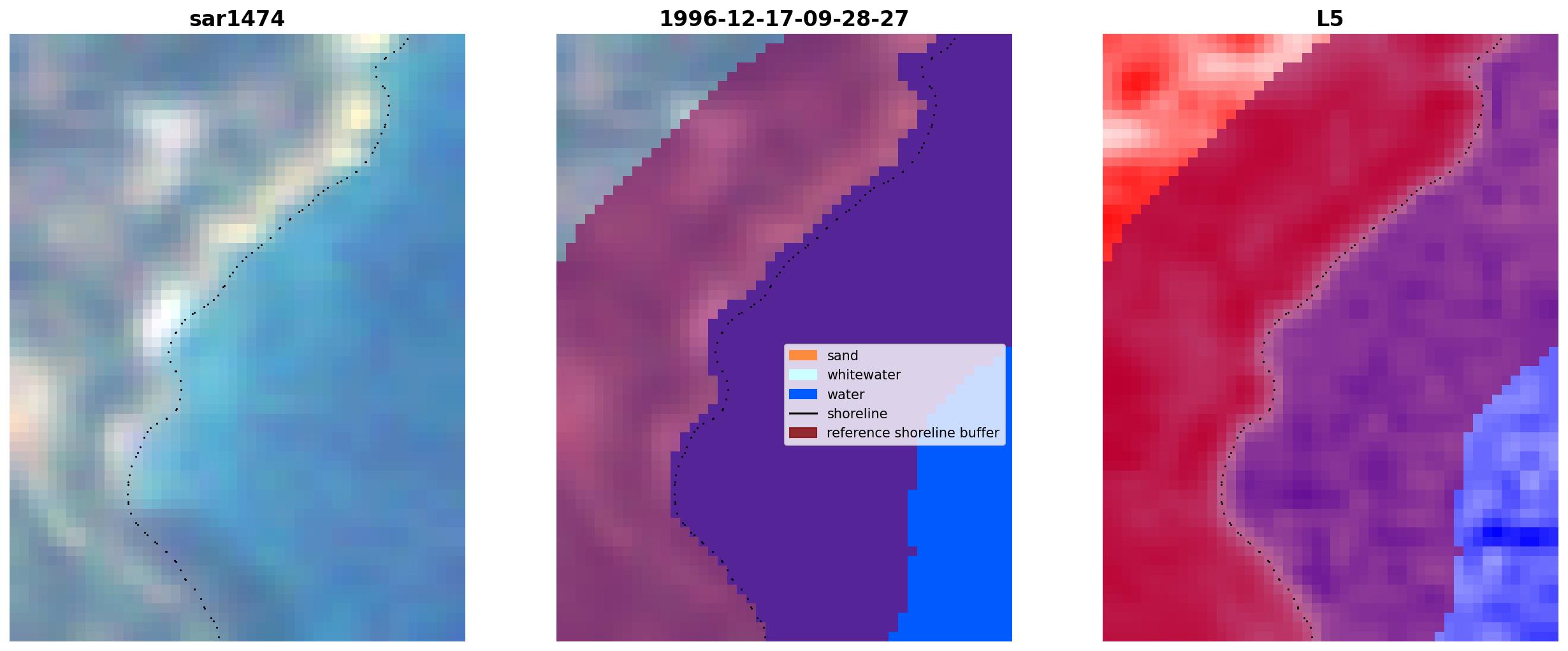 sar1474

1996-12-17-09-28-27

sand
whitewater
water
shoreline
reference shoreline buffer

L5